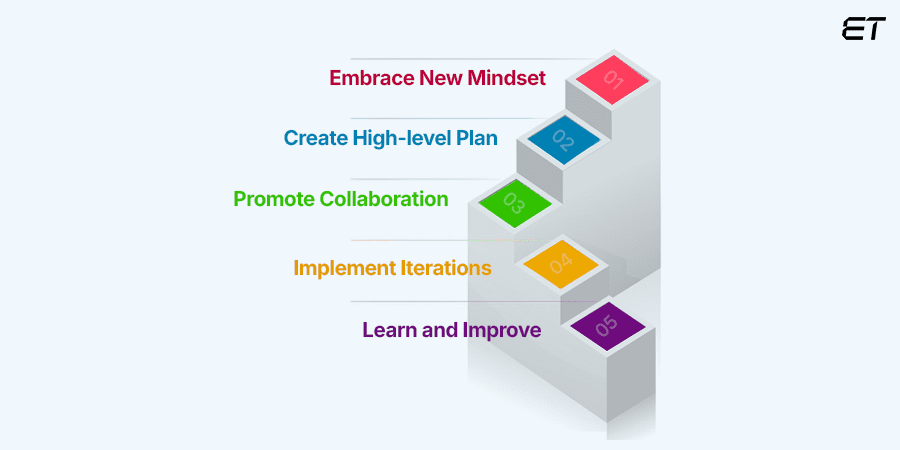 ET

Embrace New Mindset

01

Create High-level Plan

02

Promote Collaboration

03

Implement Iterations

04

Learn and Improve

05